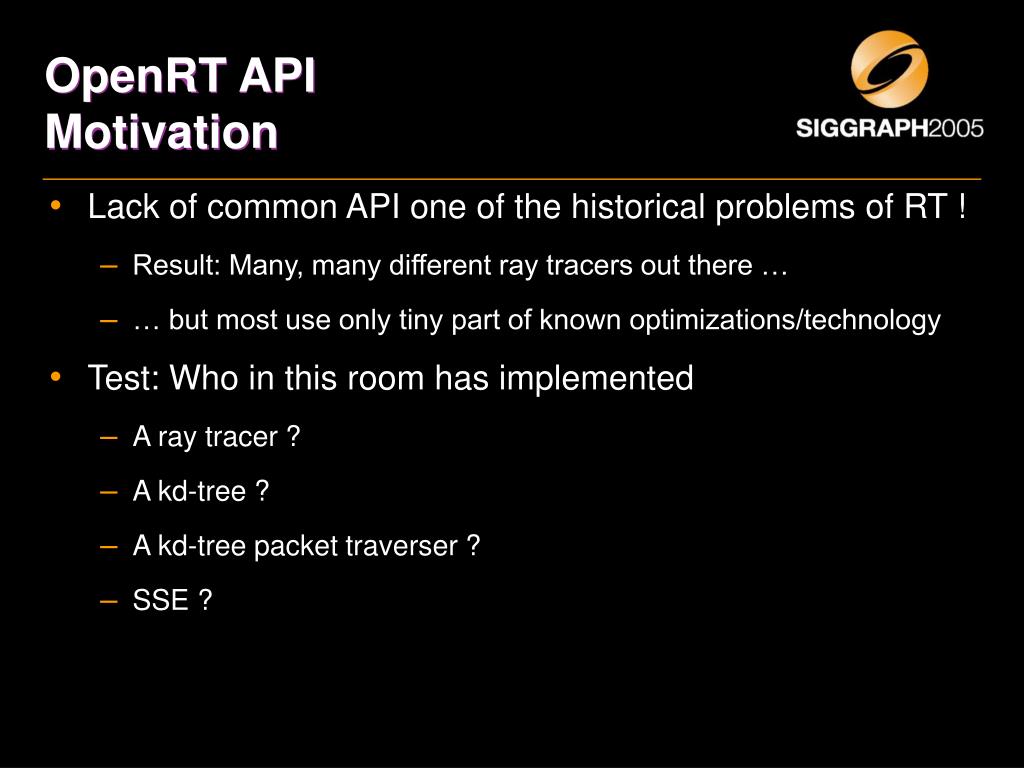 OpenRT API
Motivation

SIGGRAPH2005

• Lack of common API one of the historical problems of RT !
– Result: Many, many different ray tracers out there …
– … but most use only tiny part of known optimizations/technology
• Test: Who in this room has implemented
– A ray tracer ?
– A kd-tree ?
– A kd-tree packet traverser ?
– SSE ?